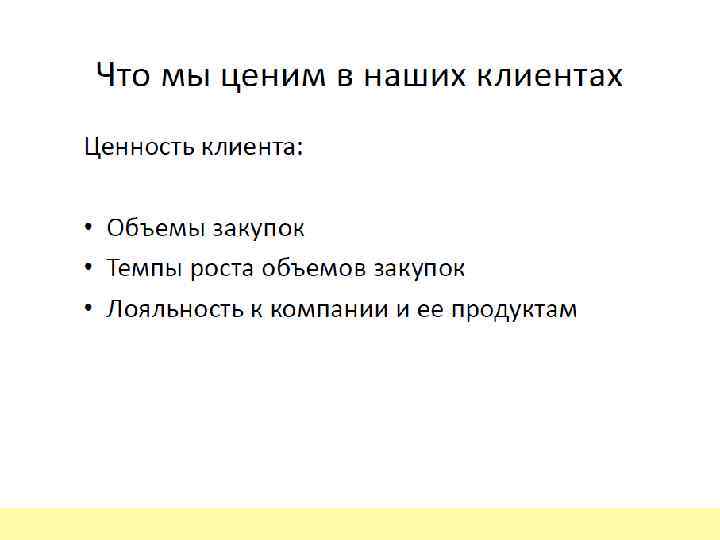 Что мы ценим в наших клиентах

Ценность клиента:

• Объемы закупок
• Темпы роста объемов закупок
• Лояльность к компании и ее продуктам